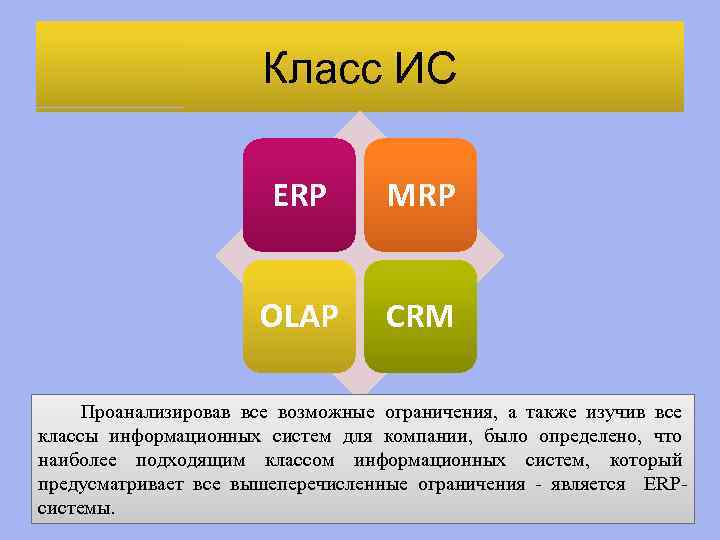 Класс ИС

ERP

MRP

OLAP

CRM

Проанализировав все возможные ограничения, а также изучив все классы информационных систем для компании, было определено, что наиболее подходящим классом информационных систем, который предусматривает все вышеперечисленные ограничения - является ERP-системы.